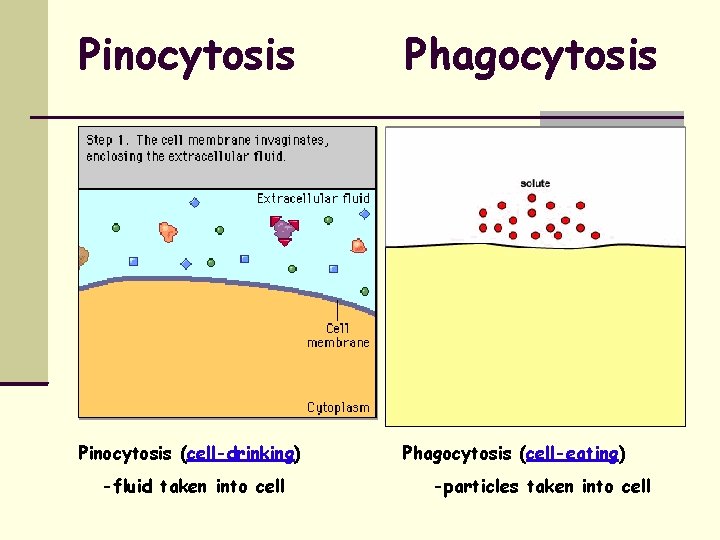 Pinocytosis

Phagocytosis

Step 1. The cell membrane invaginates, enclosing the extracellular fluid.

Extracellular fluid

Cell membrane

Cytoplasm

solute

Pinocytosis (cell-drinking)

-fluid taken into cell

Phagocytosis (cell-eating)

-particles taken into cell